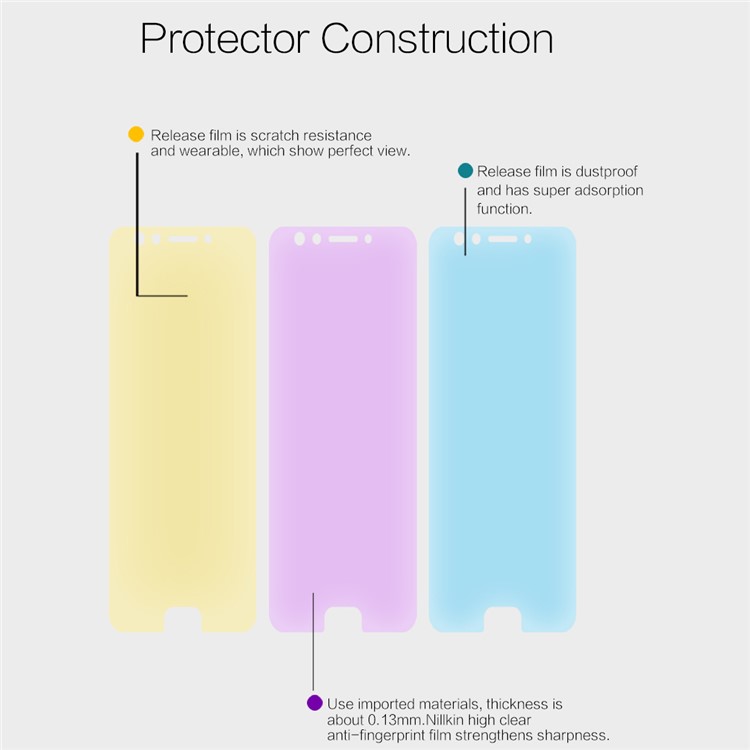 Protector Construction

Release film is scratch resistance and wearable, which show perfect view.

Release film is dustproof and has super adsorption function.

Use imported materials, thickness is about 0.13mm.Nillkin high clear anti-fingerprint film strengthens sharpness.